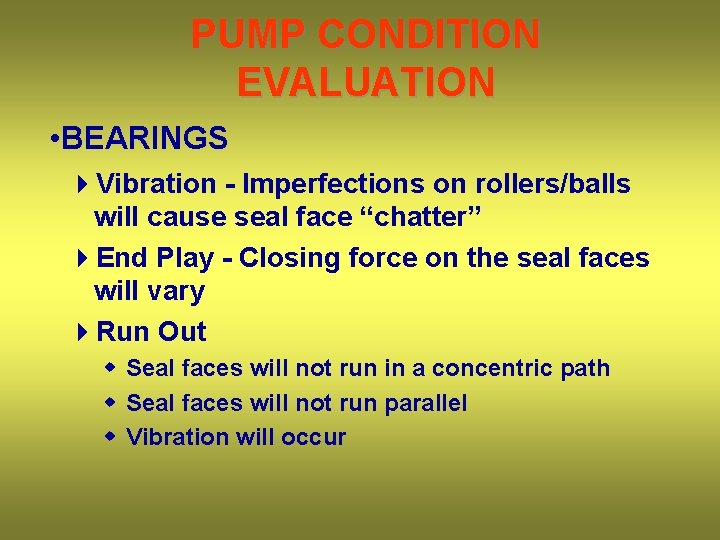 PUMP CONDITION EVALUATION

•BEARINGS

Vibration - Imperfections on rollers/balls will cause seal face “chatter”

End Play - Closing force on the seal faces will vary

Run Out

Seal faces will not run in a concentric path

Seal faces will not run parallel

Vibration will occur